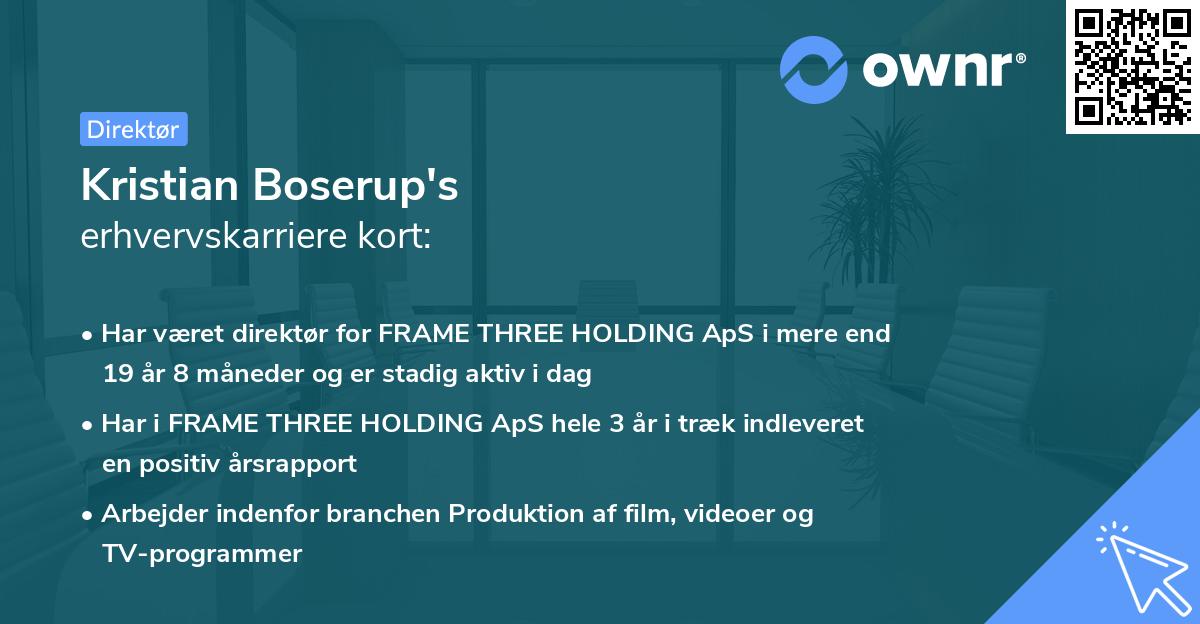 ownr®

Direktør

Kristian Boserup's
erhvervskarriere kort:

• Har været direktør for FRAME THREE HOLDING ApS i mere end 19 år 8 måneder og er stadig aktiv i dag

• Har i FRAME THREE HOLDING ApS hele 3 år i træk indleveret en positiv årsrapport

• Arbejder indenfor branchen Produktion af film, videoer og TV-programmer